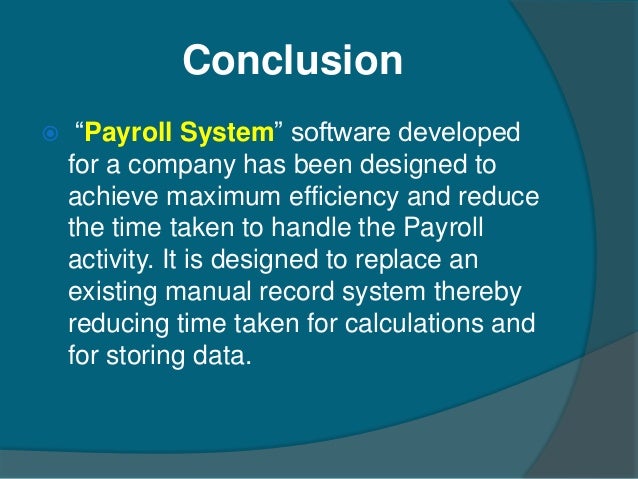 Conclusion

“Payroll System” software developed for a company has been designed to achieve maximum efficiency and reduce the time taken to handle the Payroll activity. It is designed to replace an existing manual record system thereby reducing time taken for calculations and for storing data.